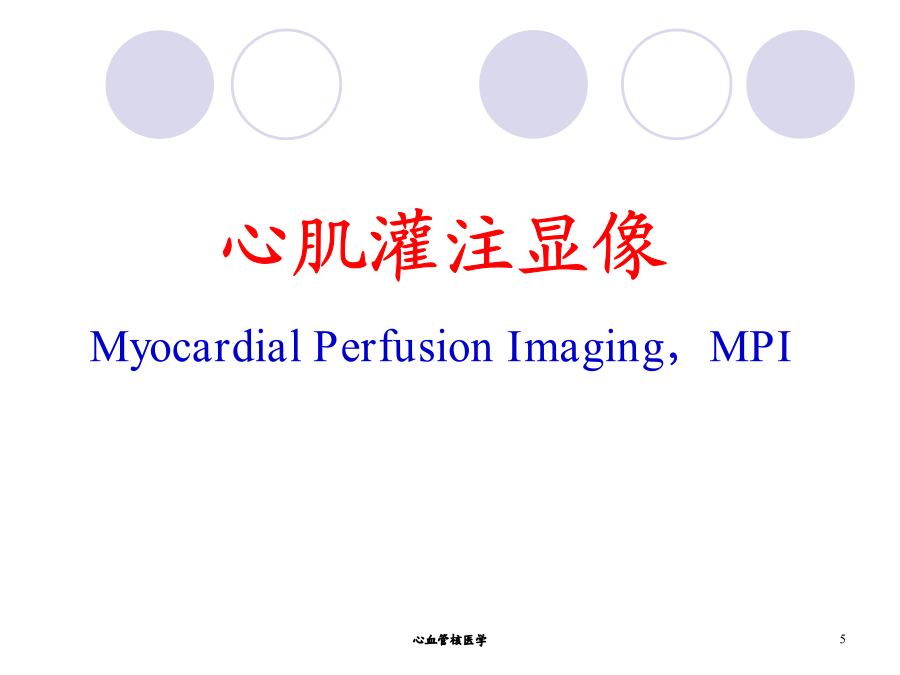 心肌灌注显像

Myocardial Perfusion Imaging，MPI

心血管核医学

5